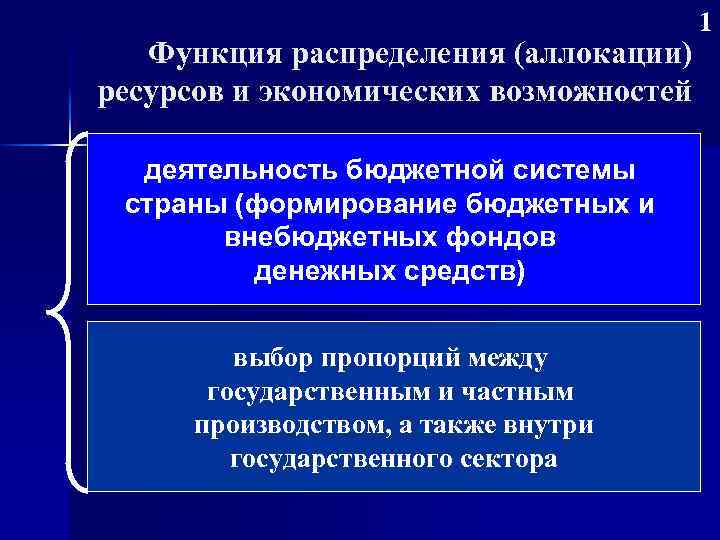 1

Функция распределения (аллокации) ресурсов и экономических возможностей

деятельность бюджетной системы страны (формирование бюджетных и внебюджетных фондов денежных средств)

выбор пропорций между государственным и частным производством, а также внутри государственного сектора